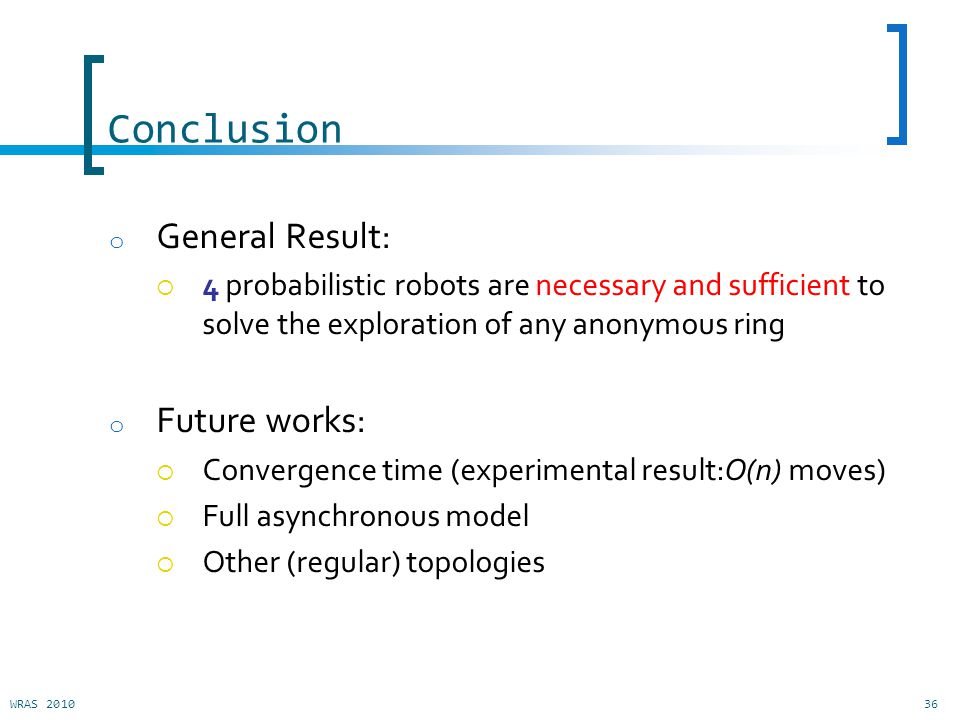 Conclusion

o General Result:

o 4 probabilistic robots are necessary and sufficient to solve the exploration of any anonymous ring

o Future works:

o Convergence time (experimental result:$O(n)$ moves)

o Full asynchronous model

o Other (regular) topologies

WRAS 2010

36